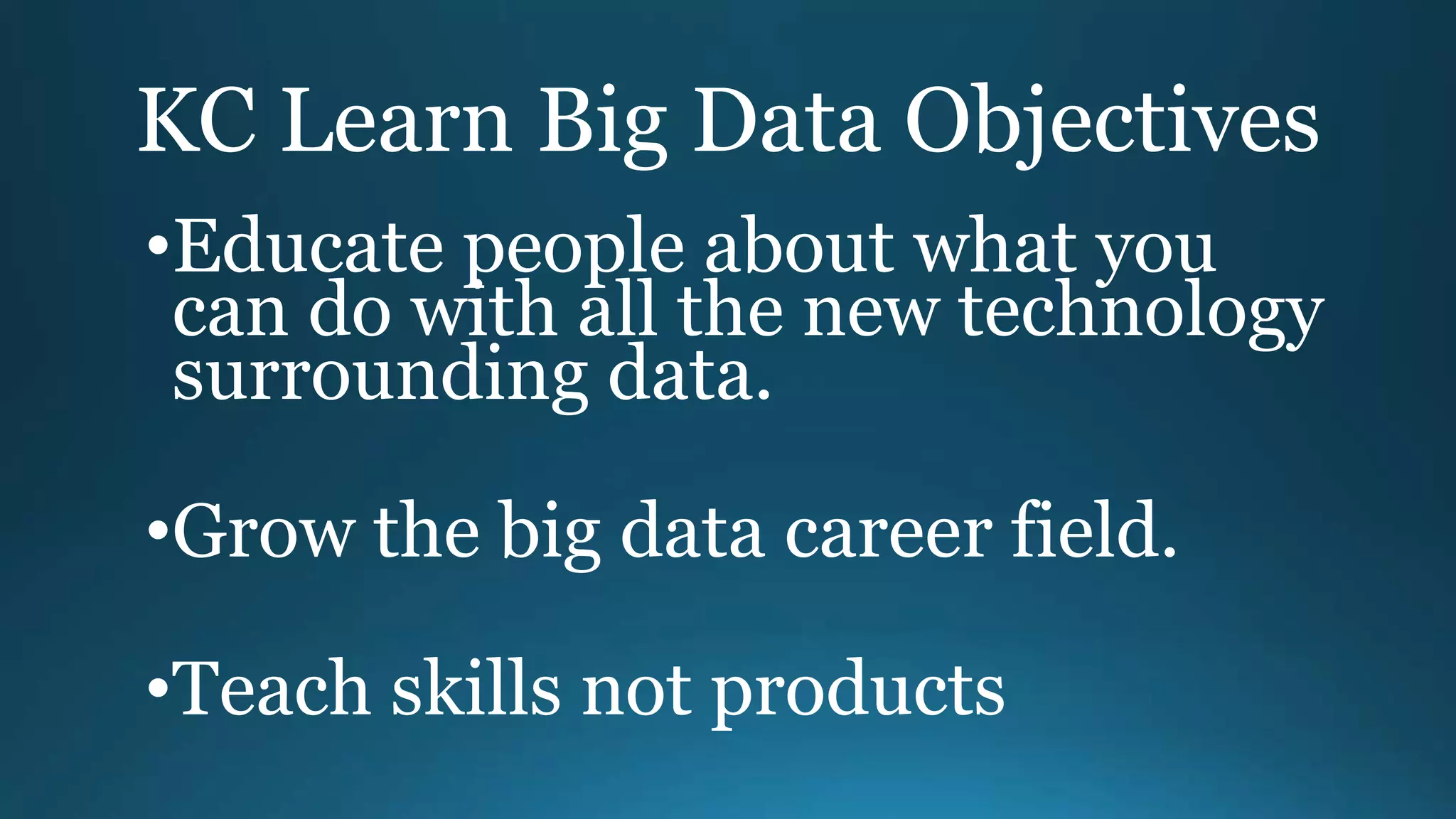 KC Learn Big Data Objectives

•Educate people about what you can do with all the new technology surrounding data.

•Grow the big data career field.

•Teach skills not products